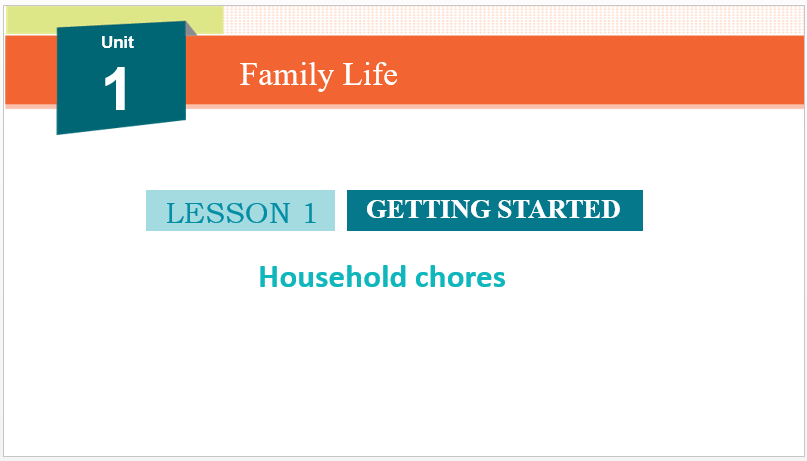 Unit
1

Family Life

LESSON 1

GETTING STARTED

Household chores